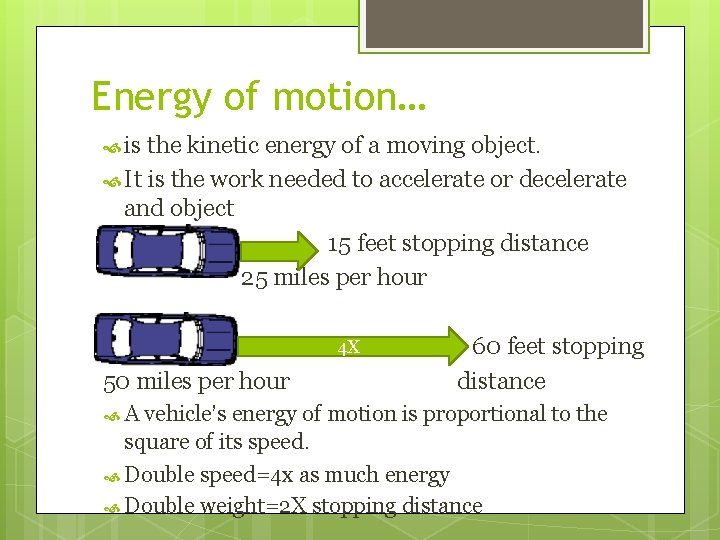 Energy of motion…

is the kinetic energy of a moving object.

It is the work needed to accelerate or decelerate and object

15 feet stopping distance

25 miles per hour

4X

60 feet stopping distance

50 miles per hour

A vehicle's energy of motion is proportional to the square of its speed.

Double speed=4x as much energy

Double weight=2X stopping distance